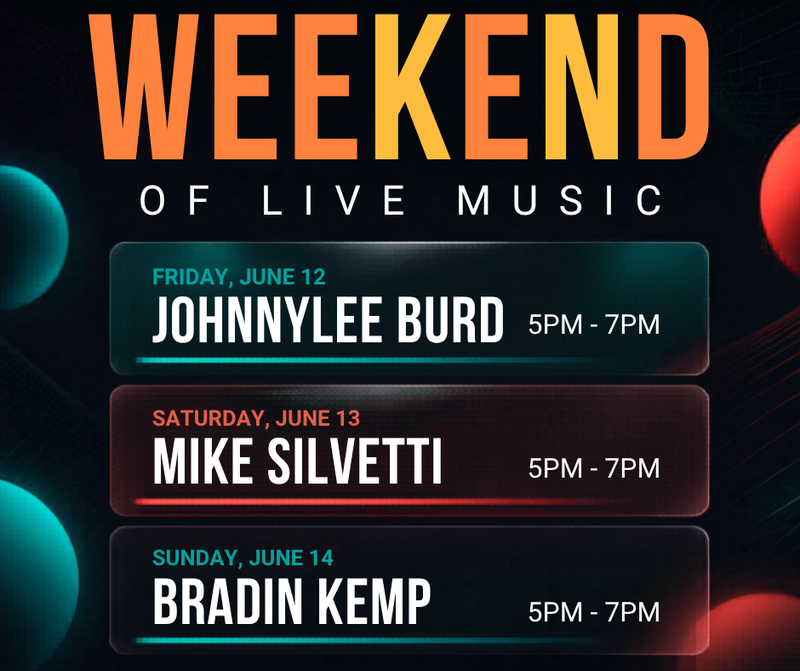 WEEKEND
OF LIVE MUSIC

FRIDAY, JUNE 12
JOHNNYLEE BURD 5PM - 7PM

SATURDAY, JUNE 13
MIKE SILVETTI 5PM - 7PM

SUNDAY, JUNE 14
BRADIN KEMP 5PM - 7PM